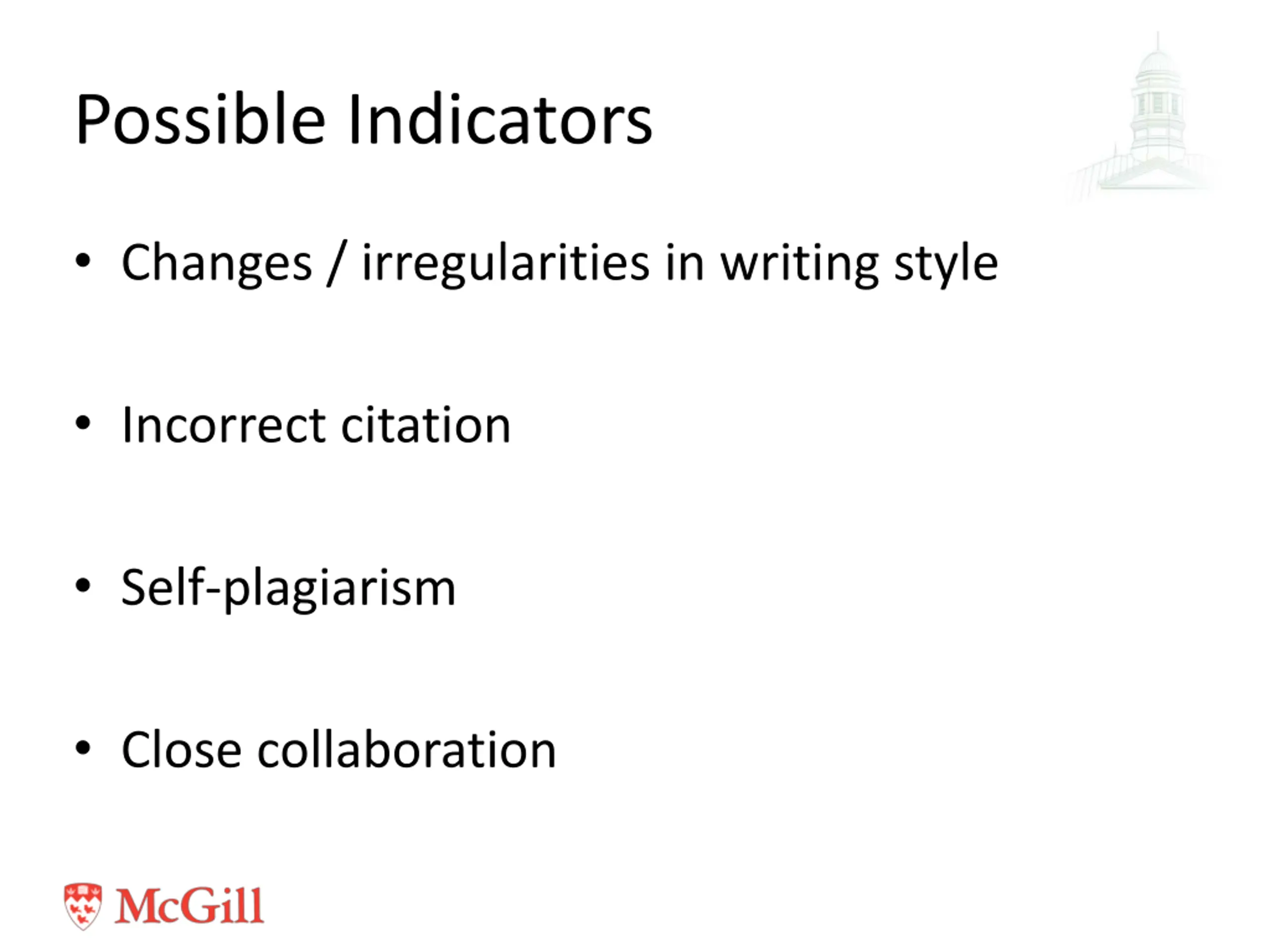 Possible Indicators

• Changes / irregularities in writing style

• Incorrect citation

• Self-plagiarism

• Close collaboration

McGill